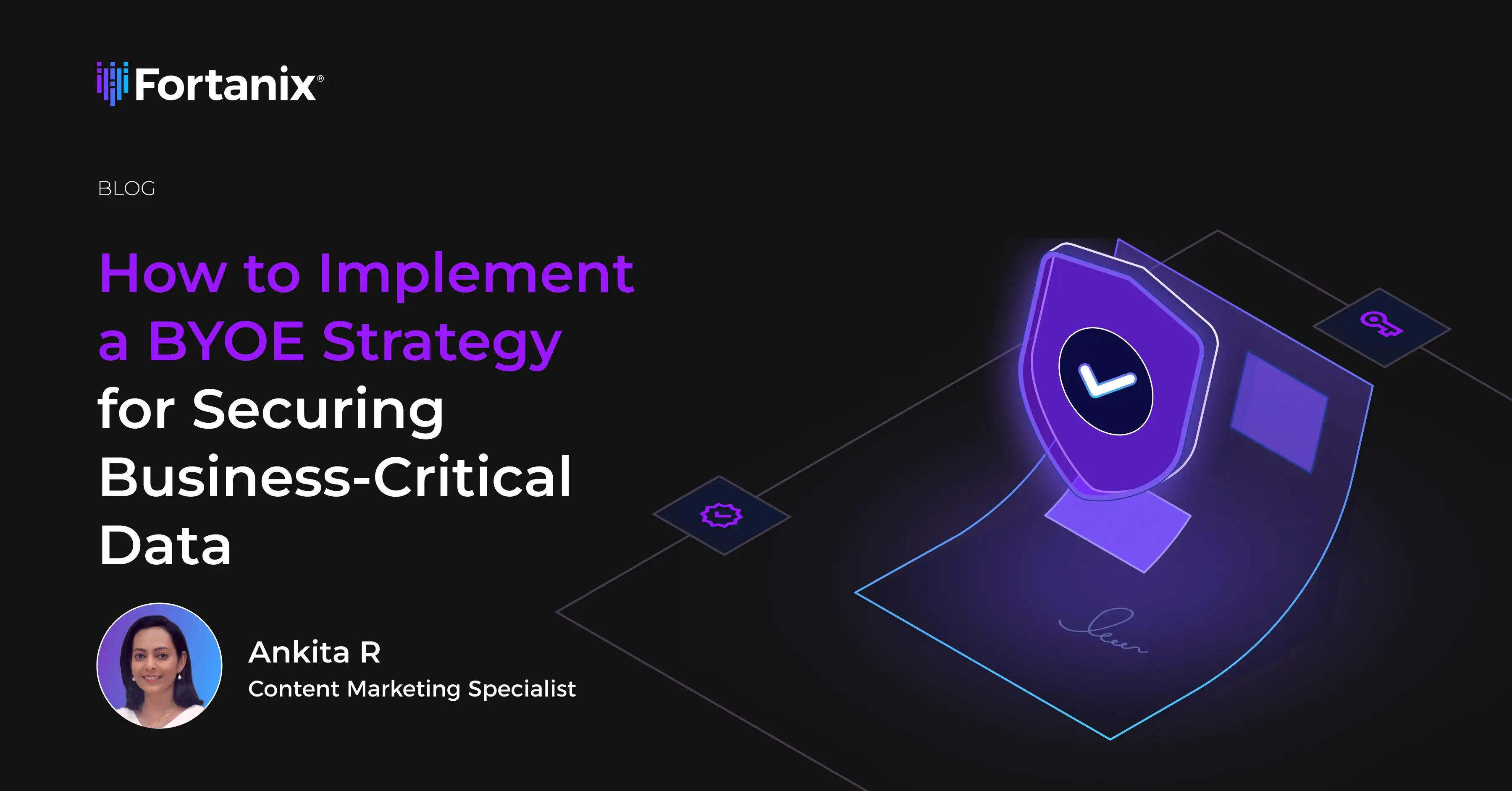 Fortanix®

BLOG

How to Implement a BYOE Strategy for Securing Business-Critical Data

Ankita R
Content Marketing Specialist